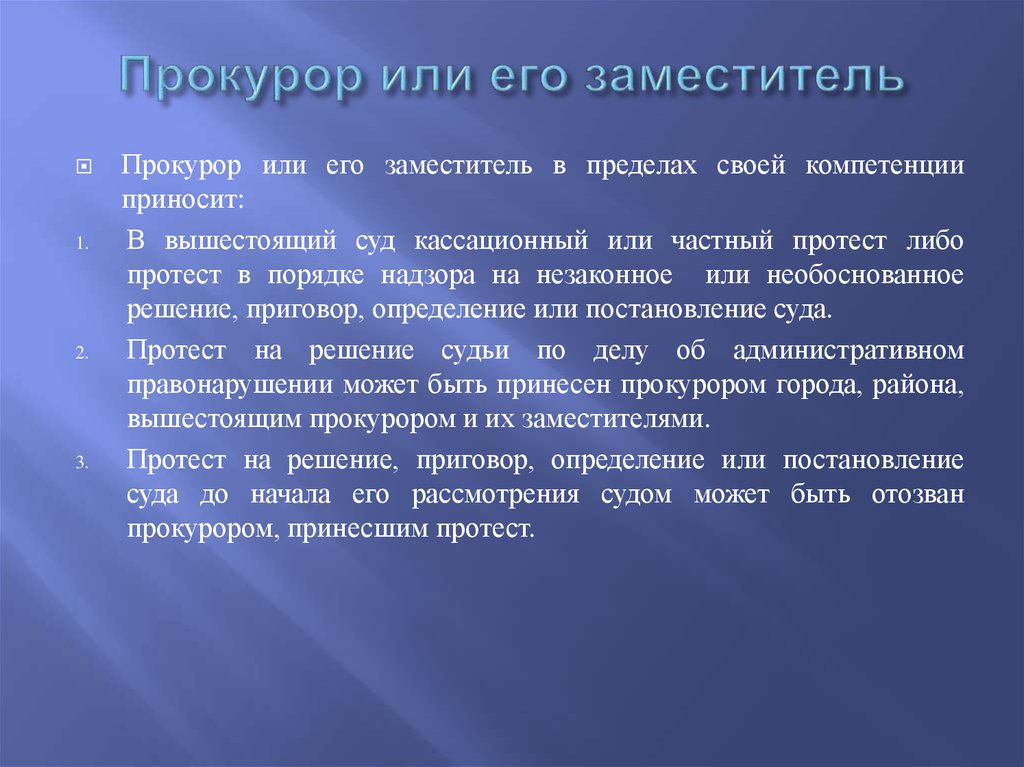 Прокурор или его заместитель

Прокурор или его заместитель в пределах своей компетенции приносит:

1. В вышестоящий суд кассационный или частный протест либо протест в порядке надзора на незаконное или необоснованное решение, приговор, определение или постановление суда.

2. Протест на решение судьи по делу об административном правонарушении может быть принесен прокурором города, района, вышестоящим прокурором и их заместителями.

3. Протест на решение, приговор, определение или постановление суда до начала его рассмотрения судом может быть отозван прокурором, принесшим протест.